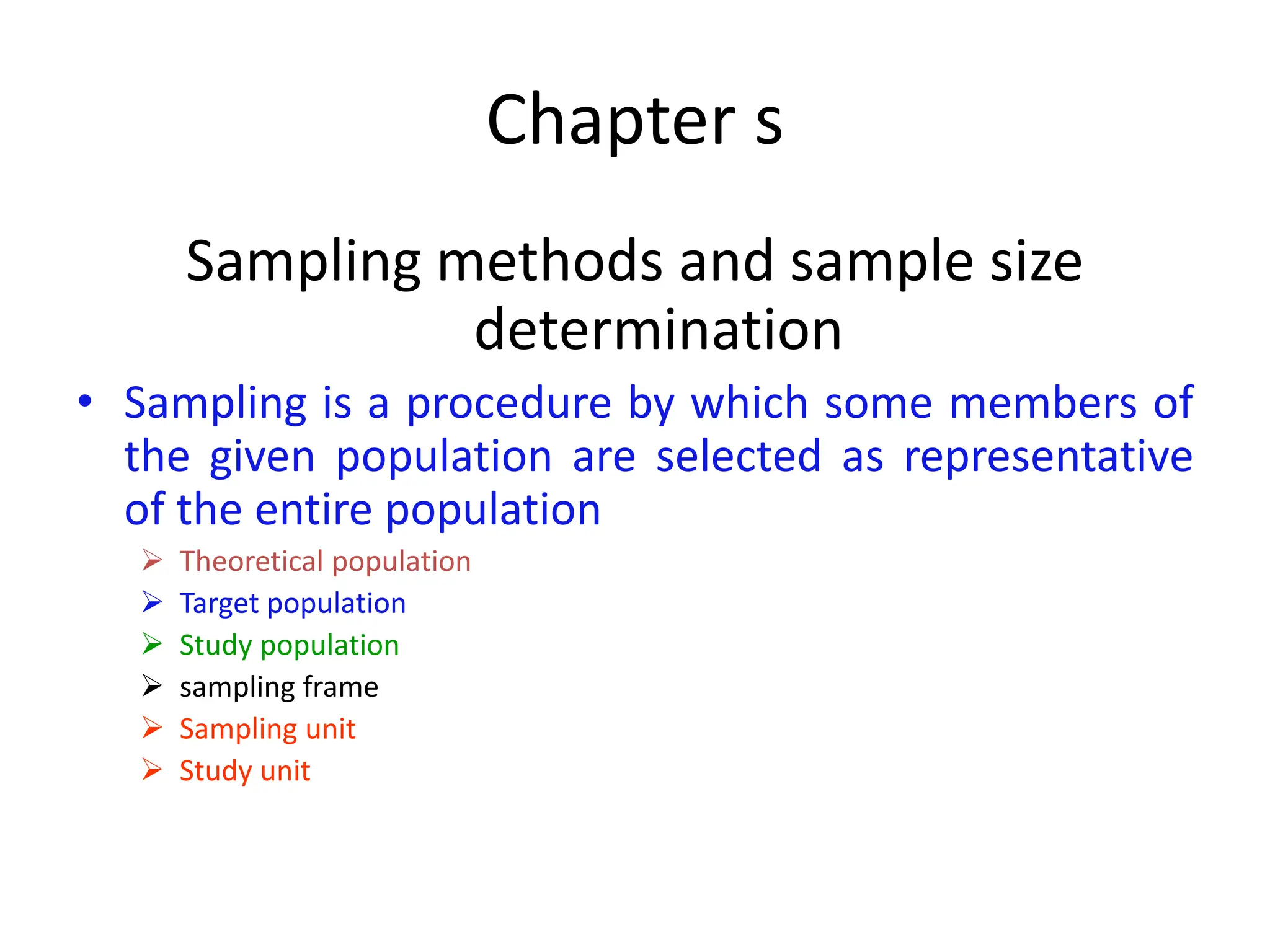 Chapter s

Sampling methods and sample size determination

• Sampling is a procedure by which some members of the given population are selected as representative of the entire population

➢ Theoretical population
➢ Target population
➢ Study population
➢ sampling frame
➢ Sampling unit
➢ Study unit